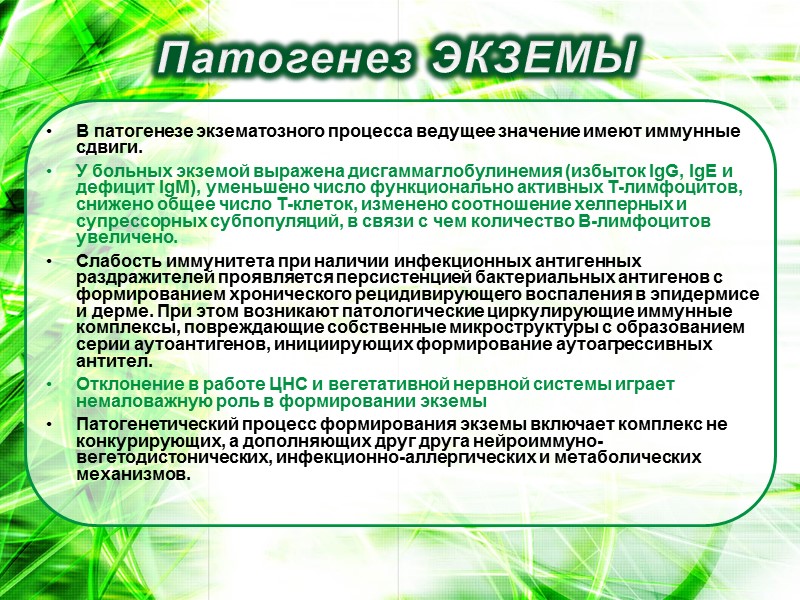 Патогенез ЭКЗЕМЫ

• В патогенезе экзематозного процесса ведущее значение имеют иммунные сдвиги.

• У больных экземой выражена дисгаммаглобулинемия (избыток IgG, IgE и дефицит IgM), уменьшено число функционально активных Т-лимфоцитов, снижено общее число Т-клеток, изменено соотношение хелперных и супрессорных субпопуляций, в связи с чем количество В-лимфоцитов увеличено.

• Слабость иммунитета при наличии инфекционных антигенных раздражителей проявляется персистенцией бактериальных антигенов с формированием хронического рецидивирующего воспаления в эпидермисе и дерме. При этом возникают патологические циркулирующие иммунные комплексы, повреждающие собственные микроструктуры с образованием серии аутоантигенов, инициирующих формирование аутоагрессивных антител.

• Отклонение в работе ЦНС и вегетативной нервной системы играет немаловажную роль в формировании экземы

• Патогенетический процесс формирования экземы включает комплекс не конкурирующих, а дополняющих друг друга нейроиммуно-вегетодистонических, инфекционно-аллергических и метаболических механизмов.